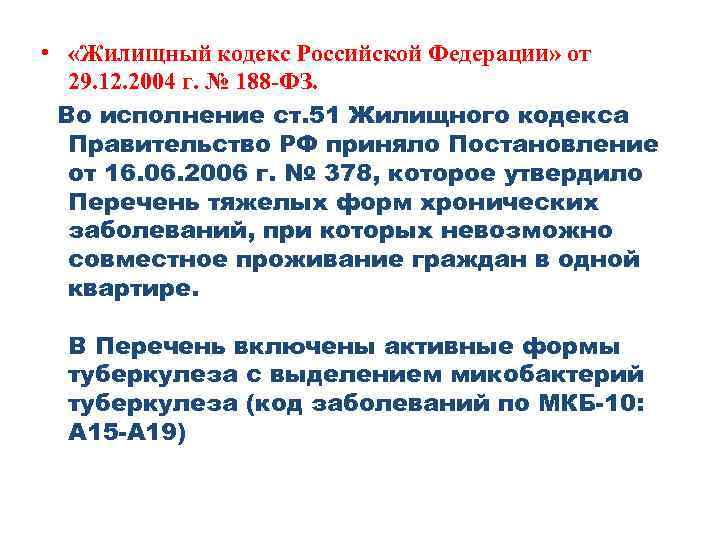 • «Жилищный кодекс Российской Федерации» от 29.12.2004 г. № 188-ФЗ.

Во исполнение ст.51 Жилищного кодекса Правительство РФ приняло Постановление от 16.06.2006 г. № 378, которое утвердило Перечень тяжелых форм хронических заболеваний, при которых невозможно совместное проживание граждан в одной квартире.

В Перечень включены активные формы туберкулеза с выделением микобактерий туберкулеза (код заболеваний по МКБ-10: А15-А19)